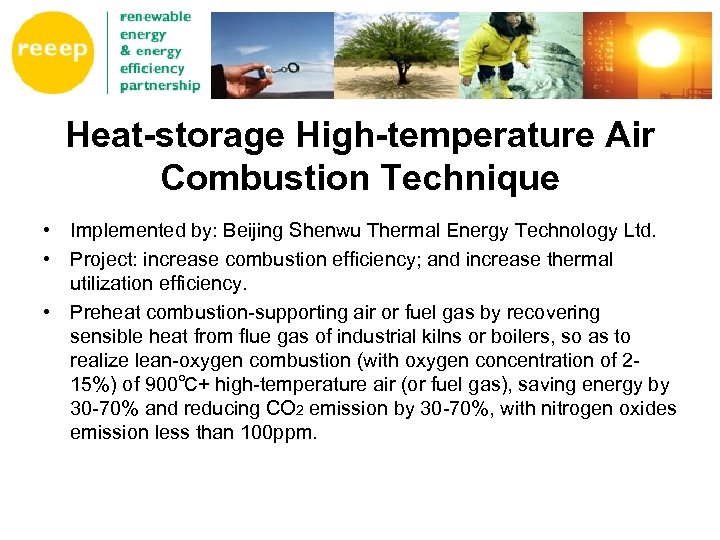 reeep

renewable energy & energy efficiency partnership

Heat-storage High-temperature Air Combustion Technique

• Implemented by: Beijing Shenwu Thermal Energy Technology Ltd.

• Project: increase combustion efficiency; and increase thermal utilization efficiency.

• Preheat combustion-supporting air or fuel gas by recovering sensible heat from flue gas of industrial kilns or boilers, so as to realize lean-oxygen combustion (with oxygen concentration of 2-15%) of 900℃+ high-temperature air (or fuel gas), saving energy by 30-70% and reducing $CO_2$ emission by 30-70%, with nitrogen oxides emission less than 100ppm.